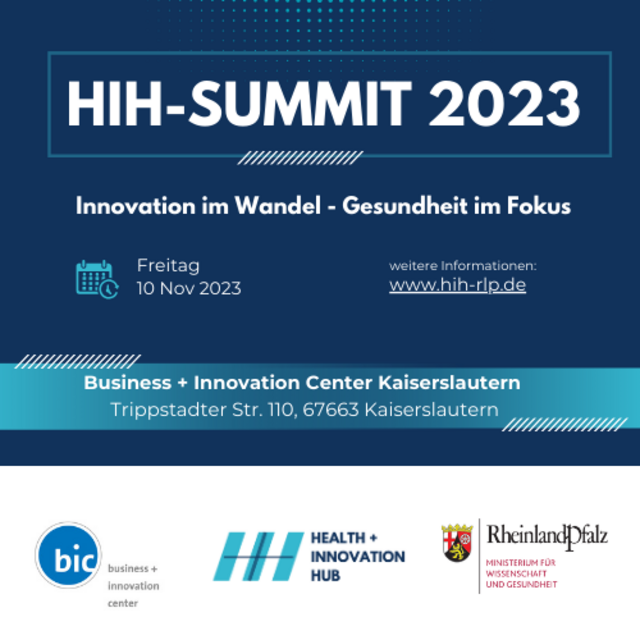 HIH-SUMMIT 2023

Innovation im Wandel - Gesundheit im Fokus

Freitag
10 Nov 2023

weitere Informationen:
www.hih-rlp.de

Business + Innovation Center Kaiserslautern
Trippstadter Str. 110, 67663 Kaiserslautern

bic business + innovation center

HEALTH + INNOVATION HUB

RheinlandPfalz
MINISTERIUM FÜR WISSENSCHAFT UND GESUNDHEIT